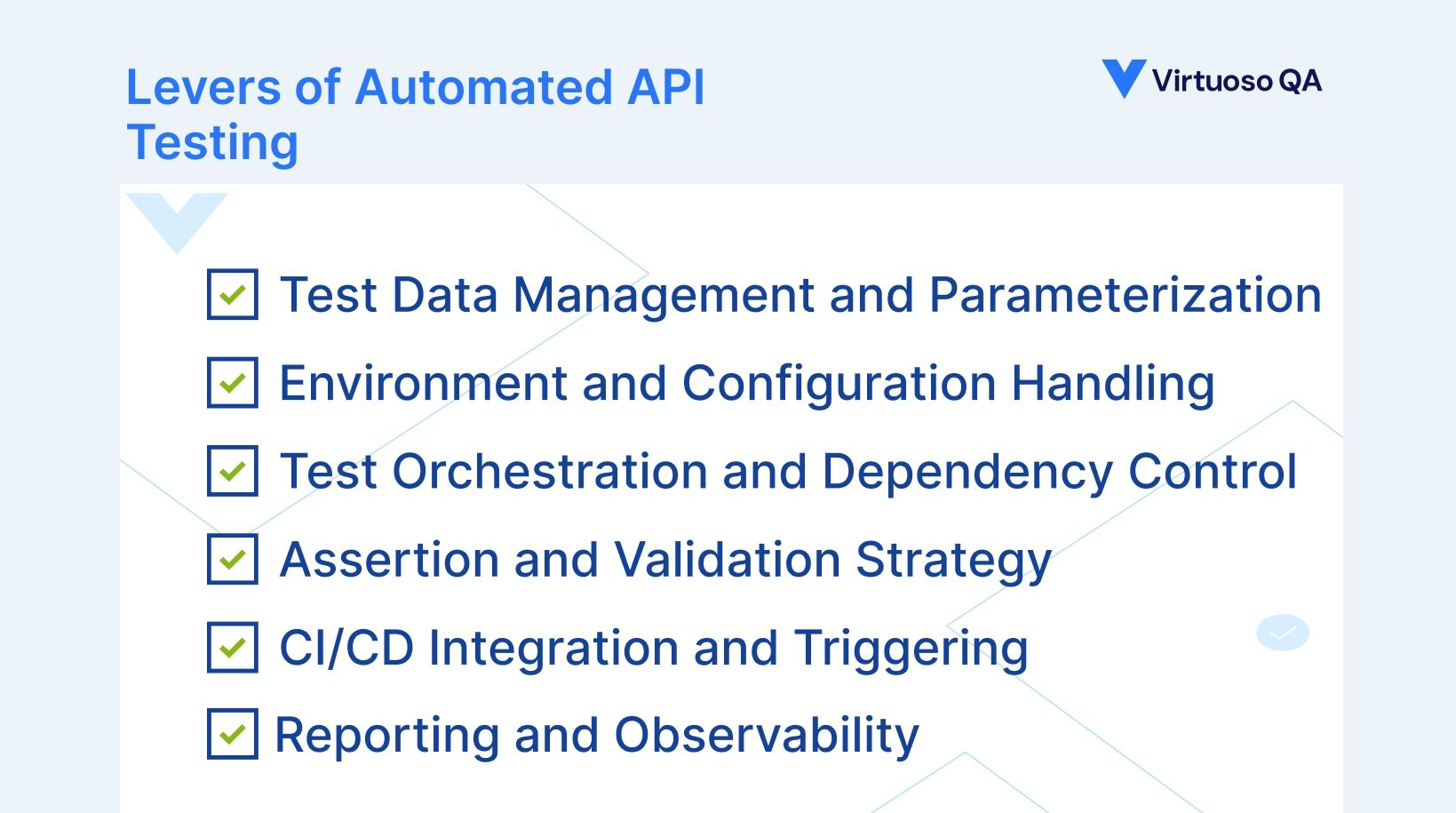 Levers of Automated API Testing

Virtuoso QA

Test Data Management and Parameterization

Environment and Configuration Handling

Test Orchestration and Dependency Control

Assertion and Validation Strategy

CI/CD Integration and Triggering

Reporting and Observability